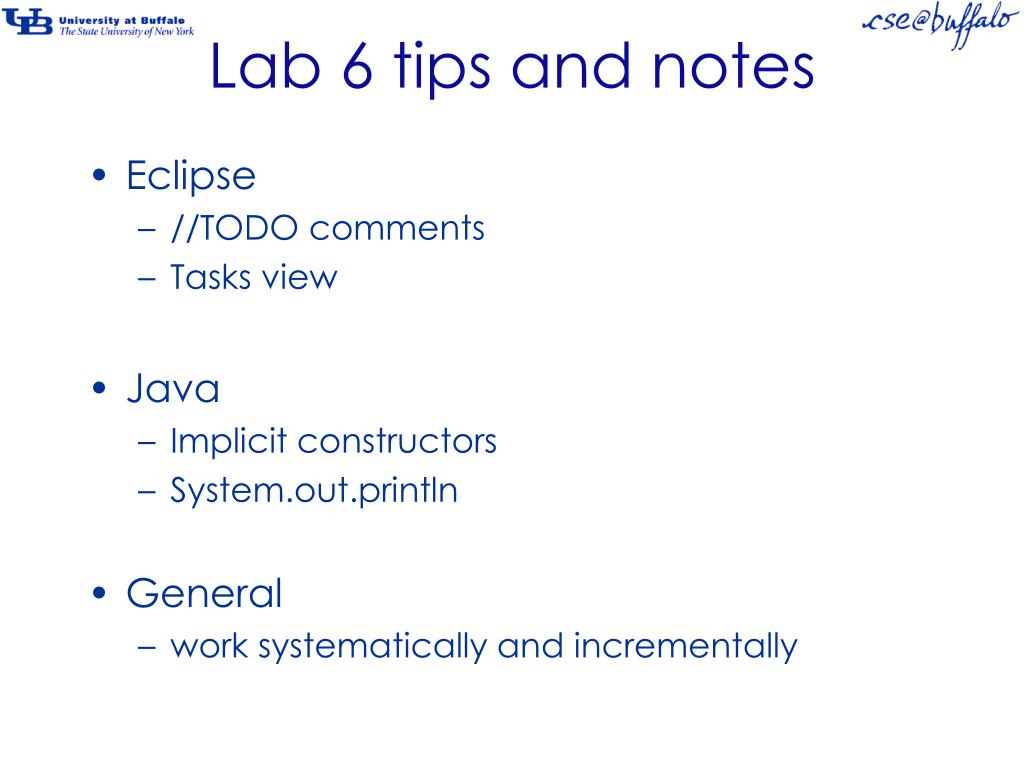 UB University at Buffalo
The State University of New York

cse@buffalo

Lab 6 tips and notes

• Eclipse
– //TODO comments
– Tasks view

• Java
– Implicit constructors
– System.out.println

• General
– work systematically and incrementally